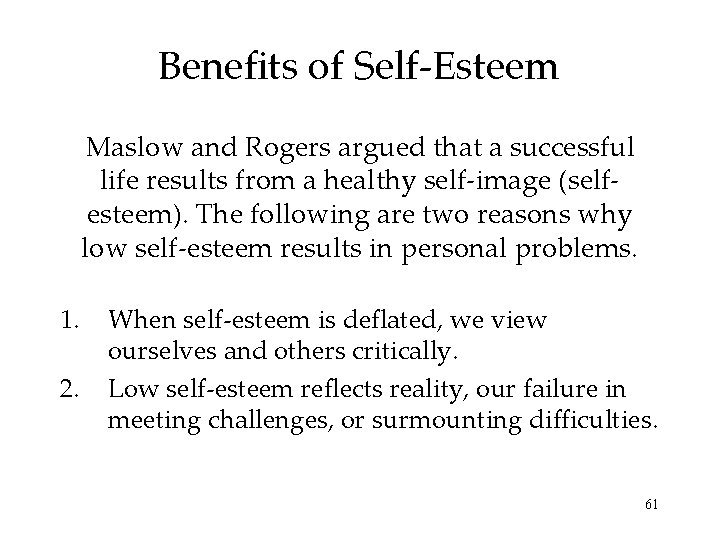 Benefits of Self-Esteem

Maslow and Rogers argued that a successful life results from a healthy self-image (self-esteem). The following are two reasons why low self-esteem results in personal problems.

1. When self-esteem is deflated, we view ourselves and others critically.
2. Low self-esteem reflects reality, our failure in meeting challenges, or surmounting difficulties.

61